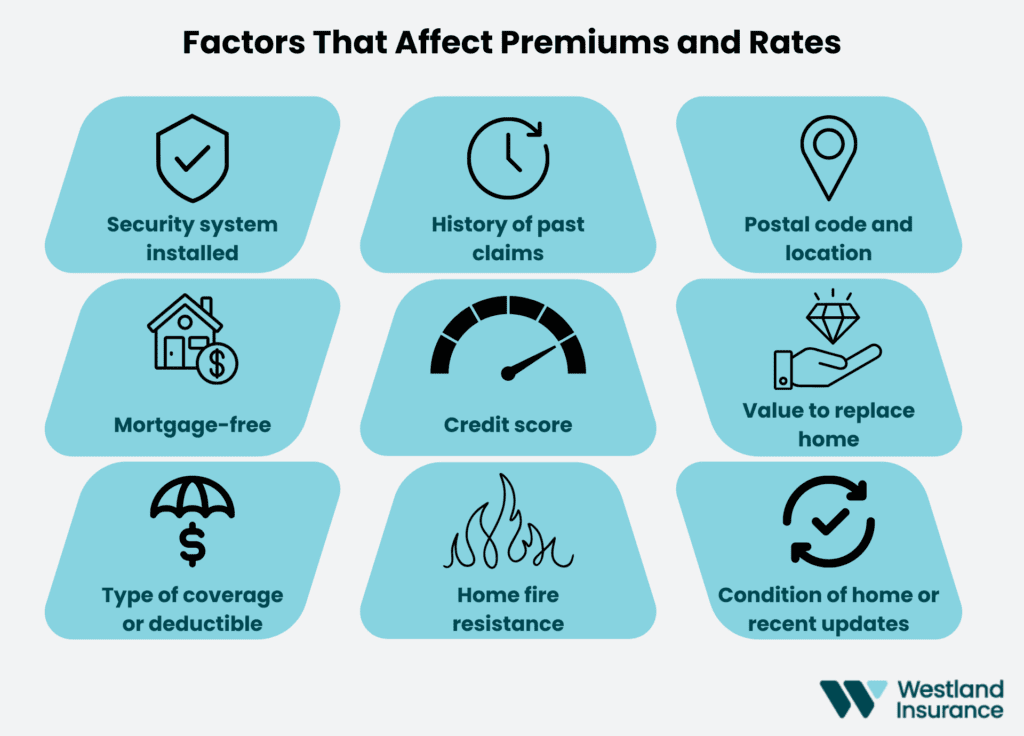 Factors That Affect Premiums and Rates

Security system installed

History of past claims

Postal code and location

Mortgage-free

Credit score

Value to replace home

Type of coverage or deductible

Home fire resistance

Condition of home or recent updates

Westland Insurance